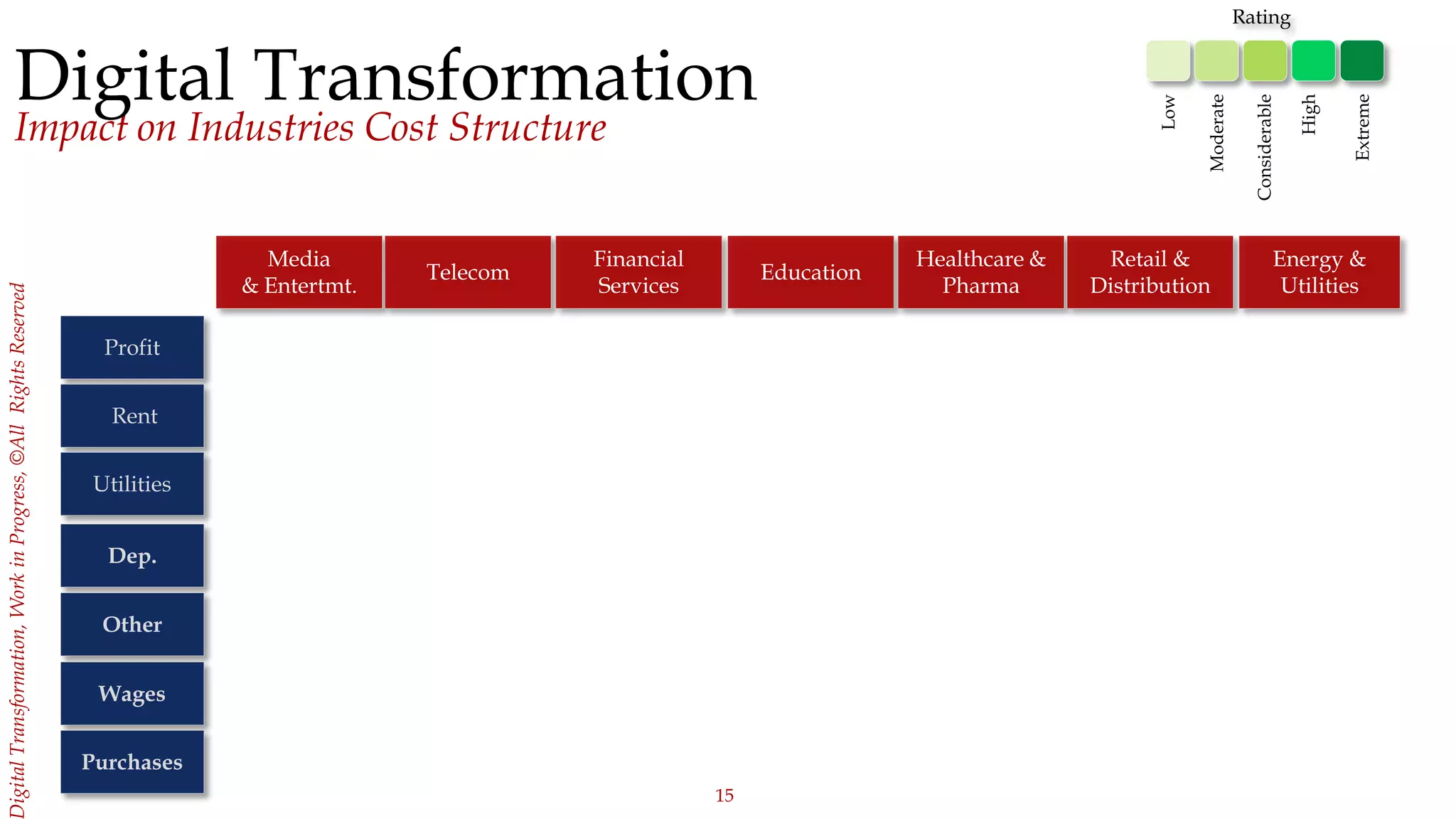 Digital Transformation
Impact on Industries Cost Structure

Rating
Low
Moderate
Considerable
High
Extreme

Digital Transformation, Work in Progress, ©All Rights Reserved

| | Media & Entertmt. | Telecom | Financial Services | Education | Healthcare & Pharma | Retail & Distribution | Energy & Utilities |
|---|---|---|---|---|---|---|---|
| Profit | | | | | | | |
| Rent | | | | | | | |
| Utilities | | | | | | | |
| Dep. | | | | | | | |
| Other | | | | | | | |
| Wages | | | | | | | |
| Purchases | | | | | | | |

15